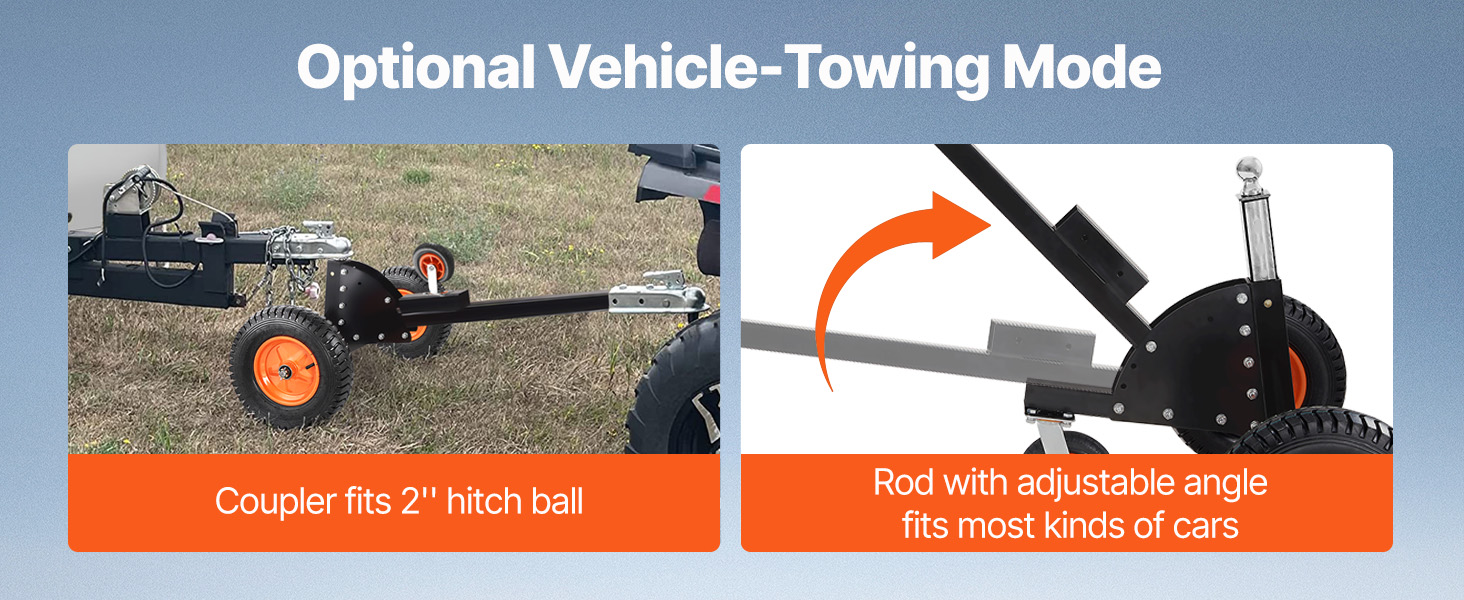 Optional Vehicle-Towing Mode

Coupler fits 2'' hitch ball

Rod with adjustable angle fits most kinds of cars